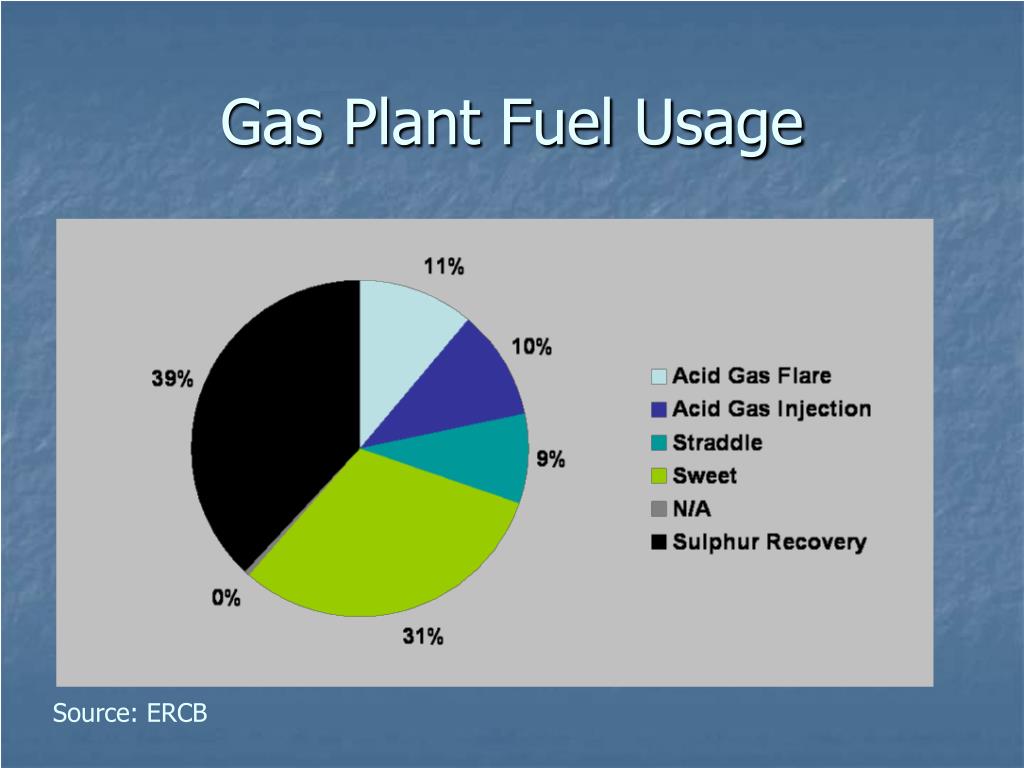 Gas Plant Fuel Usage

11%

10%

9%

31%

0%

39%

Acid Gas Flare
Acid Gas Injection
Straddle
Sweet
N/A
Sulphur Recovery

Source: ERCB